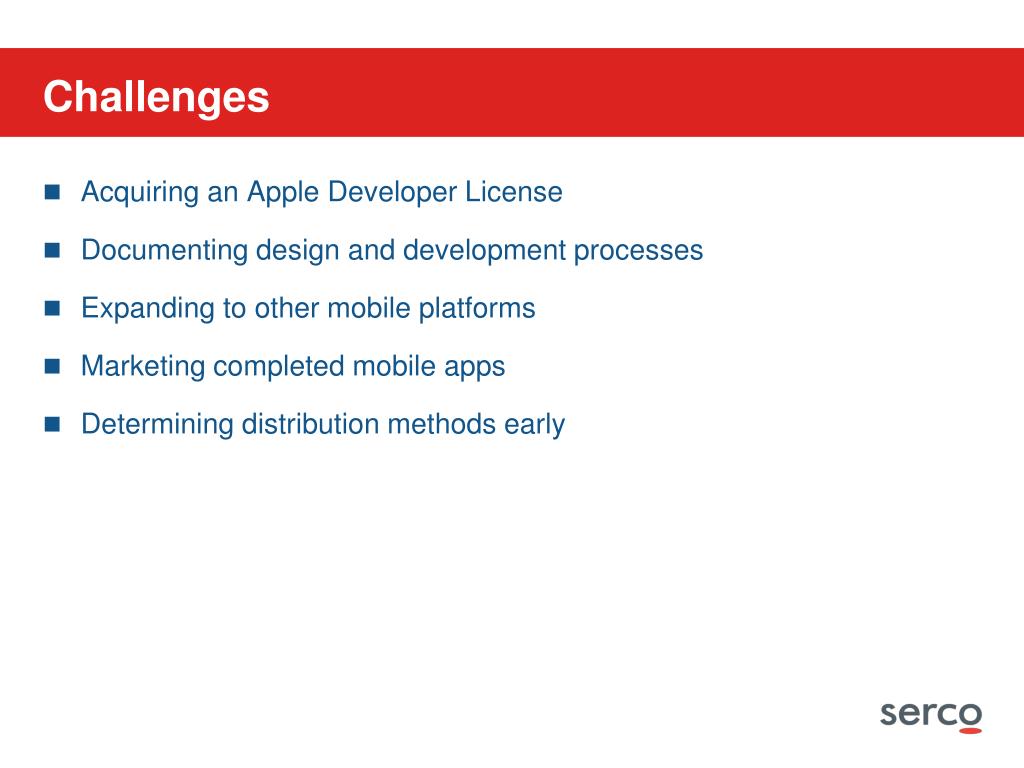 Challenges

- Acquiring an Apple Developer License
- Documenting design and development processes
- Expanding to other mobile platforms
- Marketing completed mobile apps
- Determining distribution methods early

serco